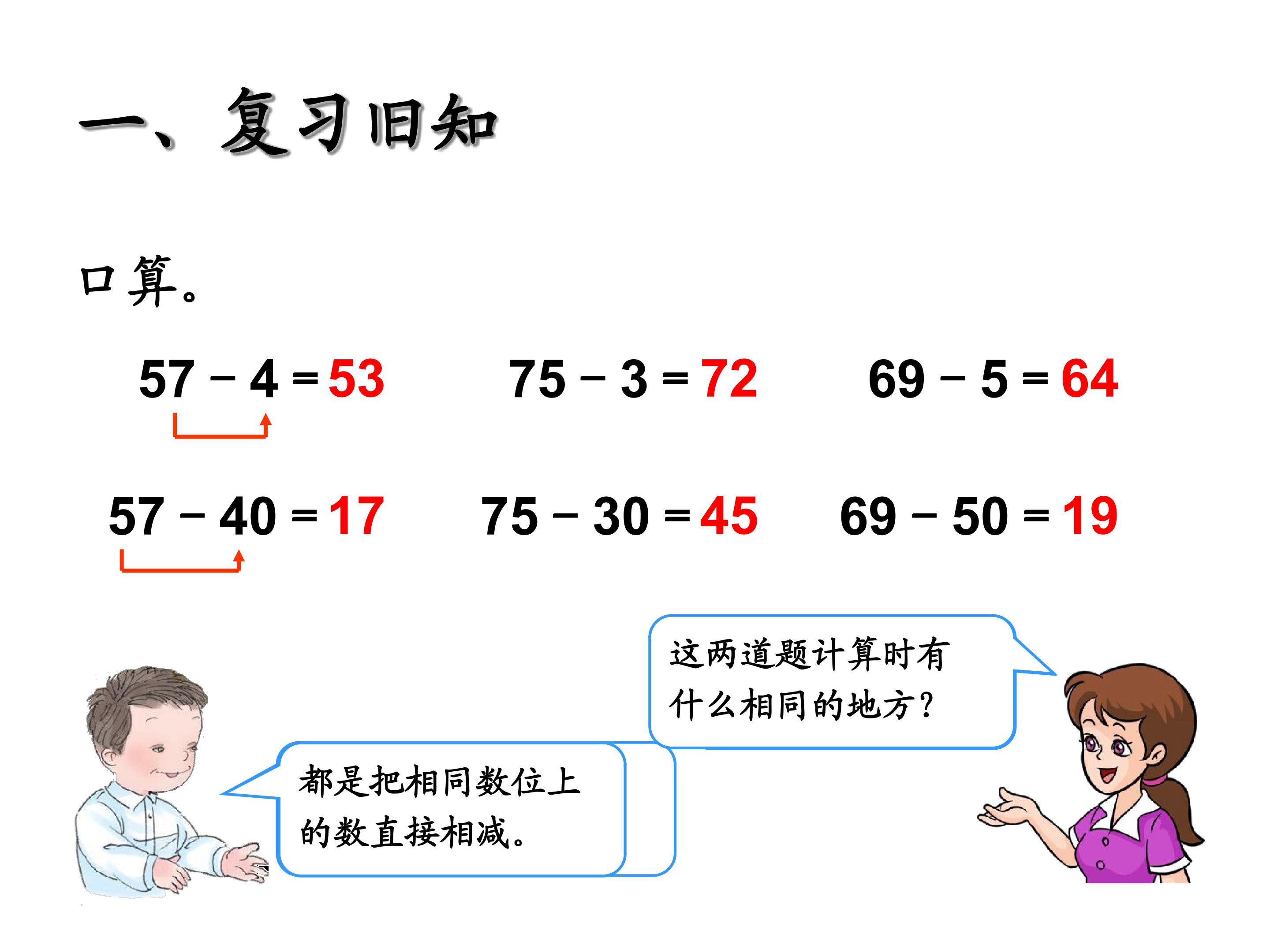 一、复习旧知

口算。

$57-4=53$　　$75-3=72$　　$69-5=64$

$57-40=17$　　$75-30=45$　　$69-50=19$

这两道题计算时有什么相同的地方？

都是把相同数位上的数直接相减。